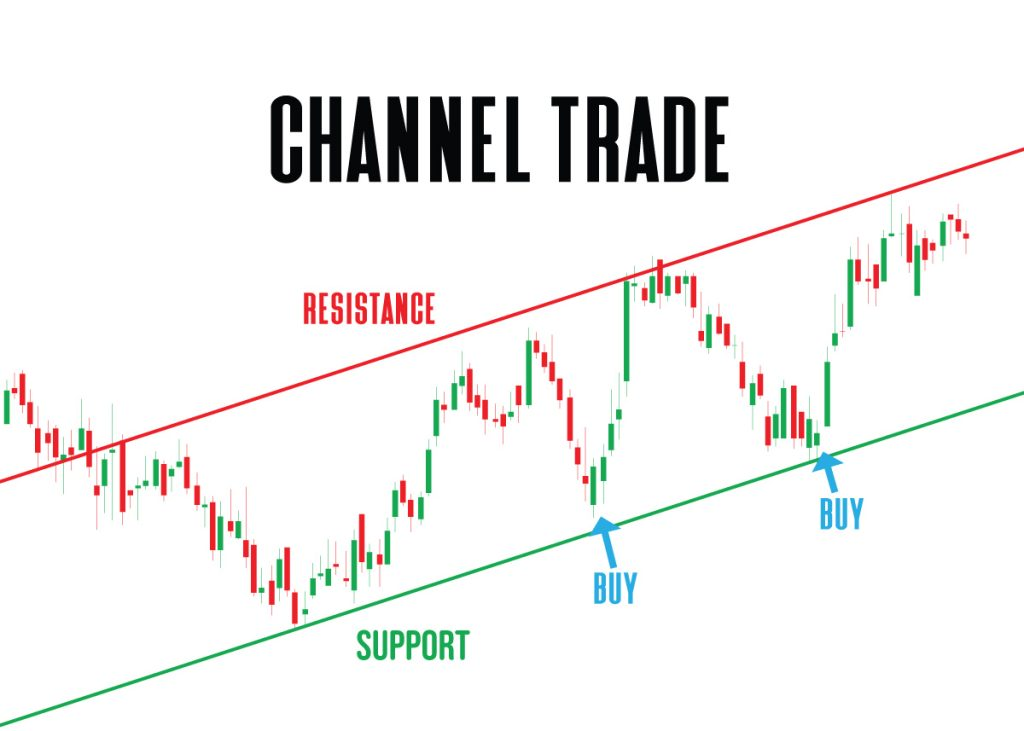 CHANNEL TRADE

RESISTANCE

BUY

BUY

SUPPORT